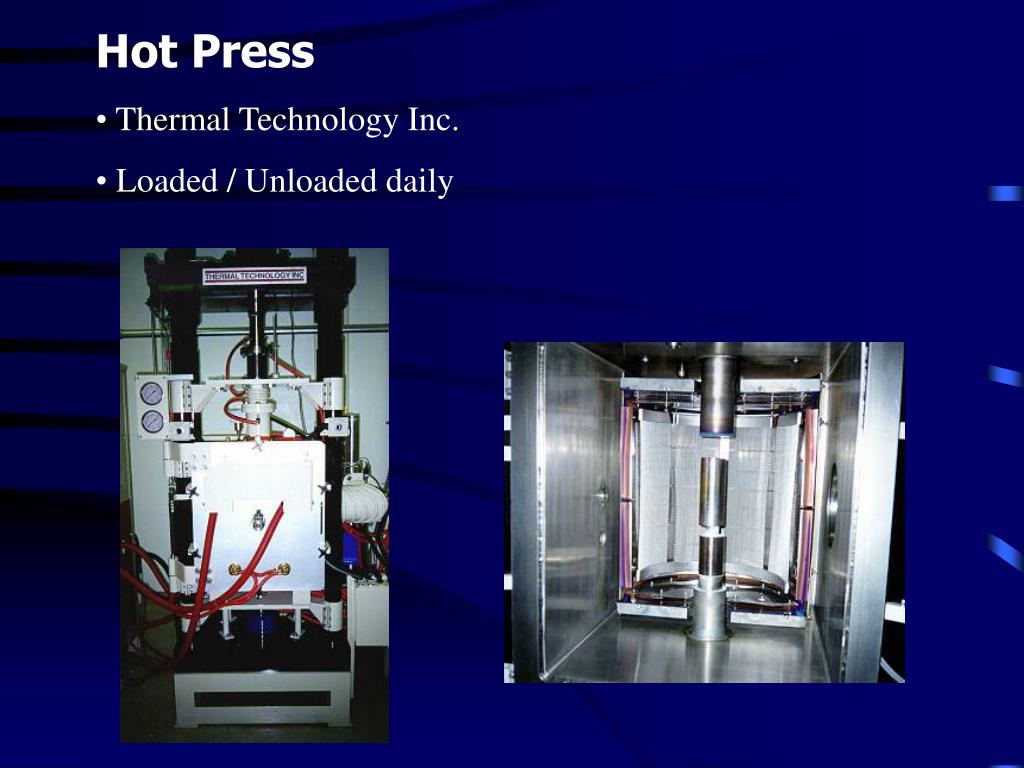 Hot Press

• Thermal Technology Inc.

• Loaded / Unloaded daily

THERMAL TECHNOLOGY INC